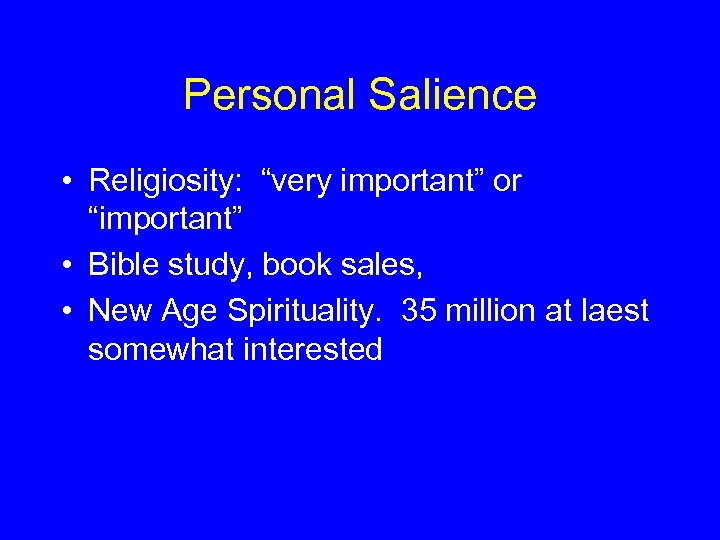 Personal Salience

• Religiosity: “very important” or “important”
• Bible study, book sales,
• New Age Spirituality. 35 million at laest somewhat interested